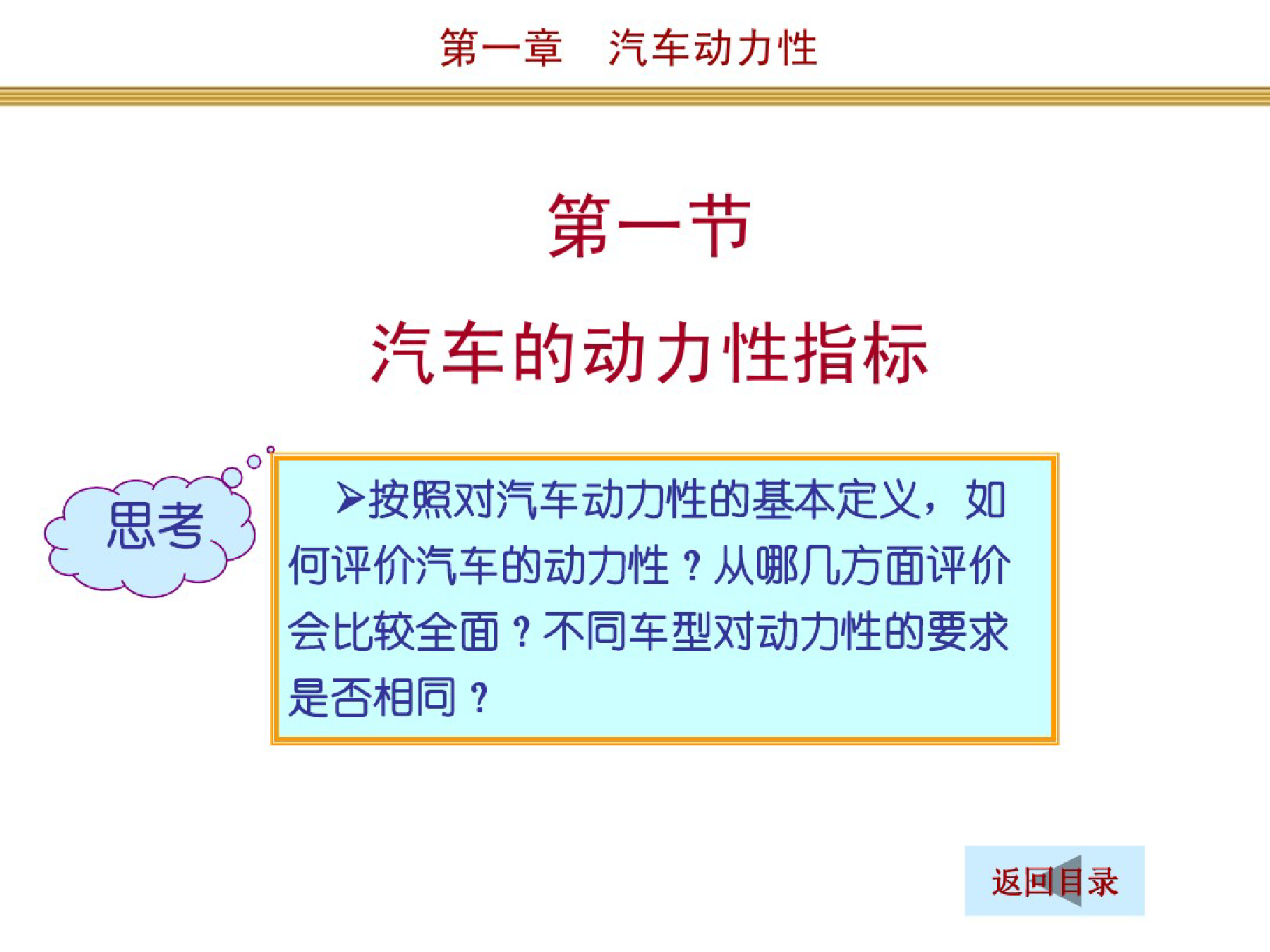 第一章　汽车动力性

第一节

汽车的动力性指标

思考

➢按照对汽车动力性的基本定义，如何评价汽车的动力性？从哪几方面评价会比较全面？不同车型对动力性的要求是否相同？

返回目录